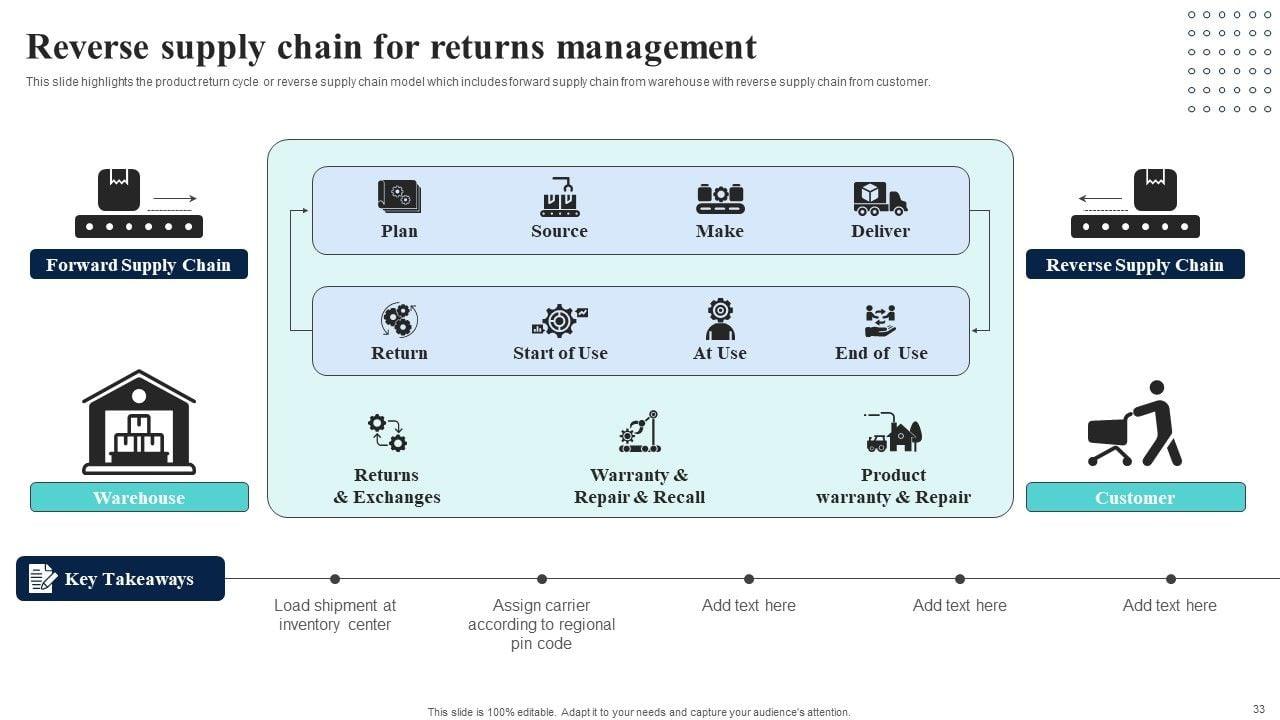 Reverse supply chain for returns management

This slide highlights the product return cycle or reverse supply chain model which includes forward supply chain from warehouse with reverse supply chain from customer.

Forward Supply Chain

Warehouse

Plan
Source
Make
Deliver

Return
Start of Use
At Use
End of Use

Returns & Exchanges
Warranty & Repair & Recall
Product warranty & Repair

Reverse Supply Chain

Customer

Key Takeaways

Load shipment at inventory center
Assign carrier according to regional pin code
Add text here
Add text here
Add text here

This slide is 100% editable. Adapt it to your needs and capture your audience's attention.

33